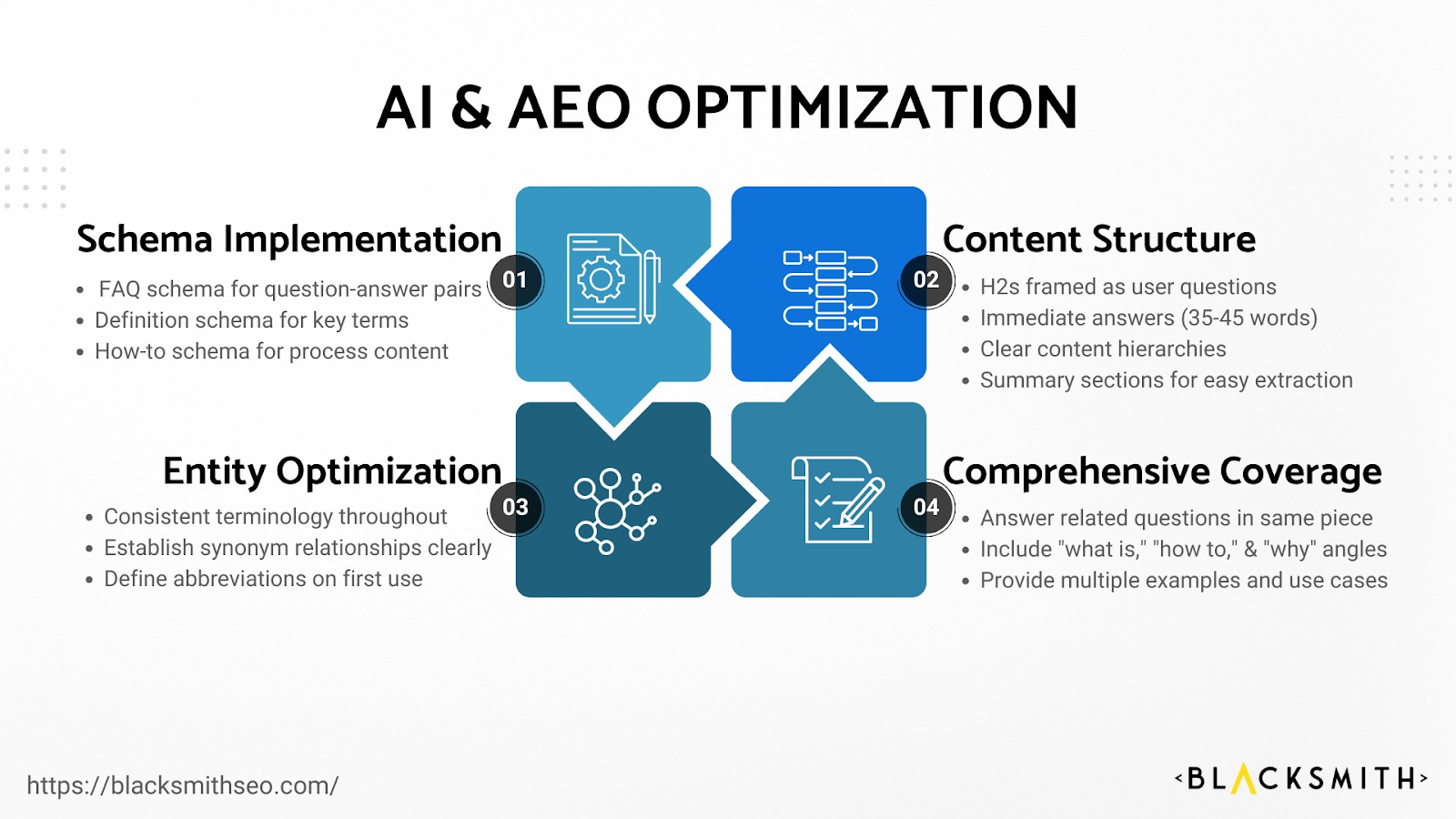 AI & AEO OPTIMIZATION

Schema Implementation

01

- FAQ schema for question-answer pairs
- Definition schema for key terms
- How-to schema for process content

Content Structure

02

- H2s framed as user questions
- Immediate answers (35-45 words)
- Clear content hierarchies
- Summary sections for easy extraction

Entity Optimization

03

- Consistent terminology throughout
- Establish synonym relationships clearly
- Define abbreviations on first use

Comprehensive Coverage

04

- Answer related questions in same piece
- Include "what is," "how to," & "why" angles
- Provide multiple examples and use cases

https://blacksmithseo.com/

<BLACKSMITH>